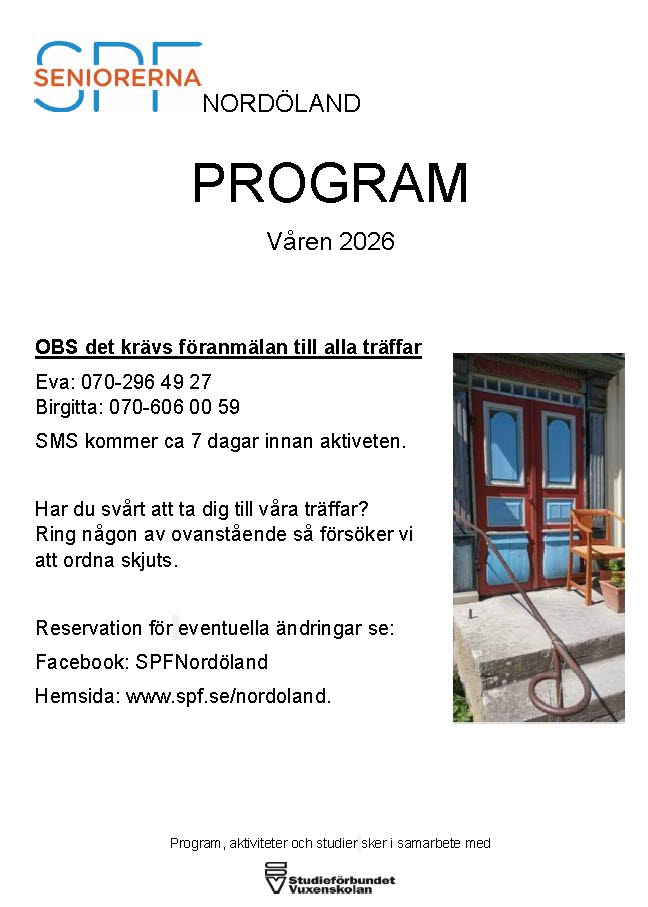 SPF
SENIORERNA
NORDÖLAND

PROGRAM

Våren 2026

OBS det krävs föranmälan till alla träffar

Eva: 070-296 49 27
Birgitta: 070-606 00 59

SMS kommer ca 7 dagar innan aktiveten.

Har du svårt att ta dig till våra träffar? Ring någon av ovanstående så försöker vi att ordna skjuts.

Reservation för eventuella ändringar se:

Facebook: SPFNordöland

Hemsida: www.spf.se/nordoland.

Program, aktiviteter och studier sker i samarbete med

Studieförbundet Vuxenskolan